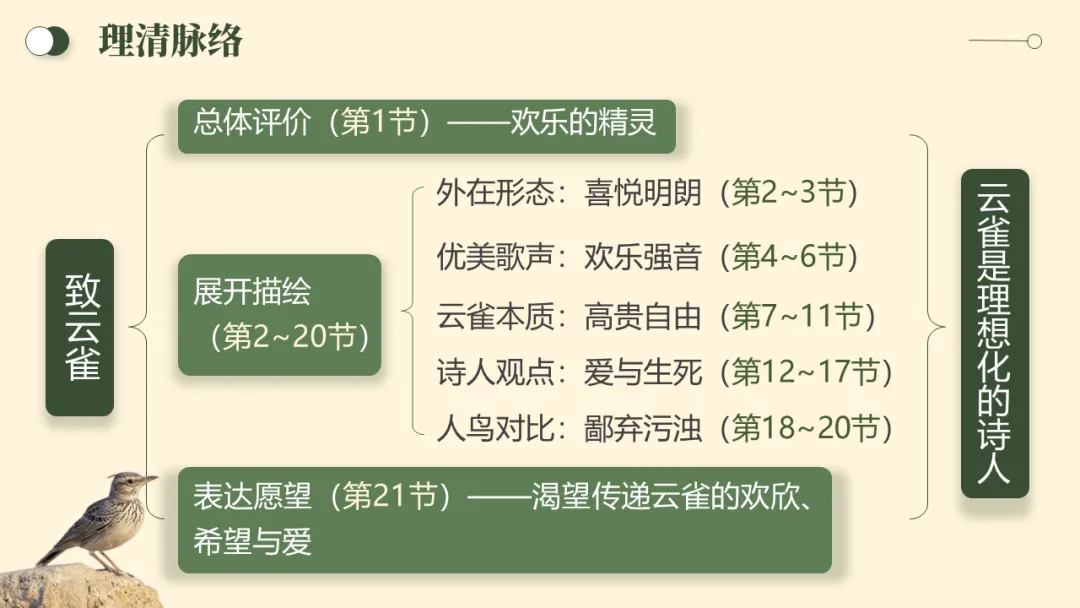 理清脉络

致云雀

总体评价（第1节）——欢乐的精灵

展开描绘（第2~20节）

外在形态：喜悦明朗（第2~3节）

优美歌声：欢乐强音（第4~6节）

云雀本质：高贵自由（第7~11节）

诗人观点：爱与生死（第12~17节）

人鸟对比：鄙弃污浊（第18~20节）

表达愿望（第21节）——渴望传递云雀的欢欣、希望与爱

云雀是理想化的诗人